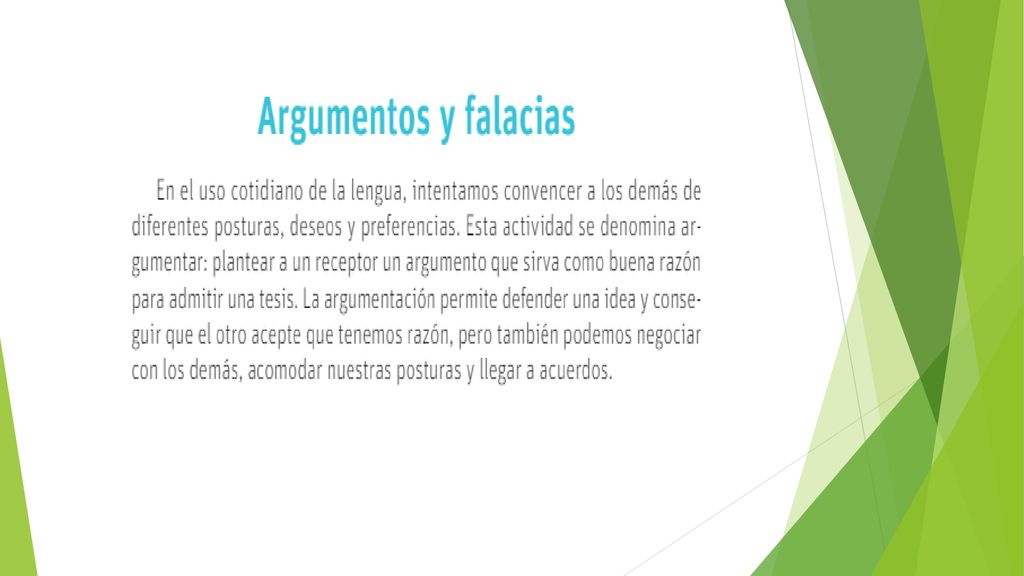 Argumentos y falacias

En el uso cotidiano de la lengua, intentamos convencer a los demás de diferentes posturas, deseos y preferencias. Esta actividad se denomina argumentar: plantear a un receptor un argumento que sirva como buena razón para admitir una tesis. La argumentación permite defender una idea y conseguir que el otro acepte que tenemos razón, pero también podemos negociar con los demás, acomodar nuestras posturas y llegar a acuerdos.